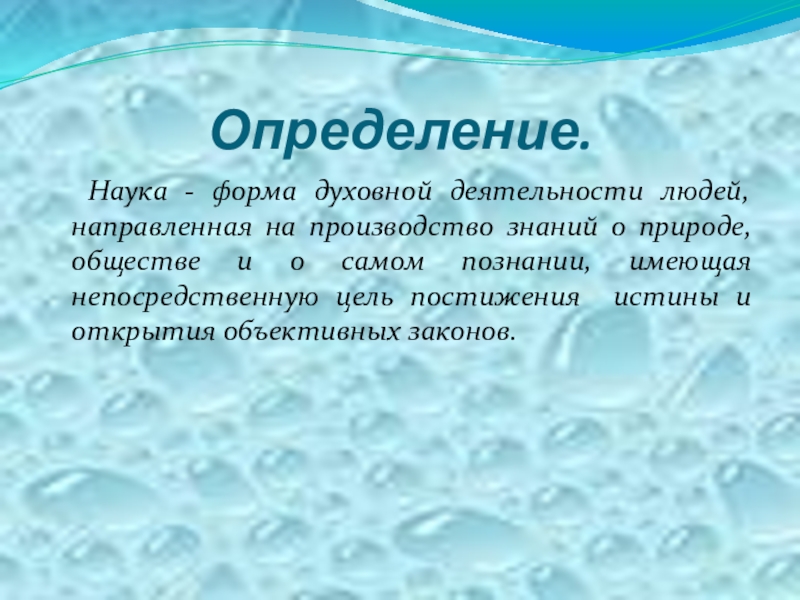 Определение.

Наука - форма духовной деятельности людей, направленная на производство знаний о природе, обществе и о самом познании, имеющая непосредственную цель постижения истины и открытия объективных законов.